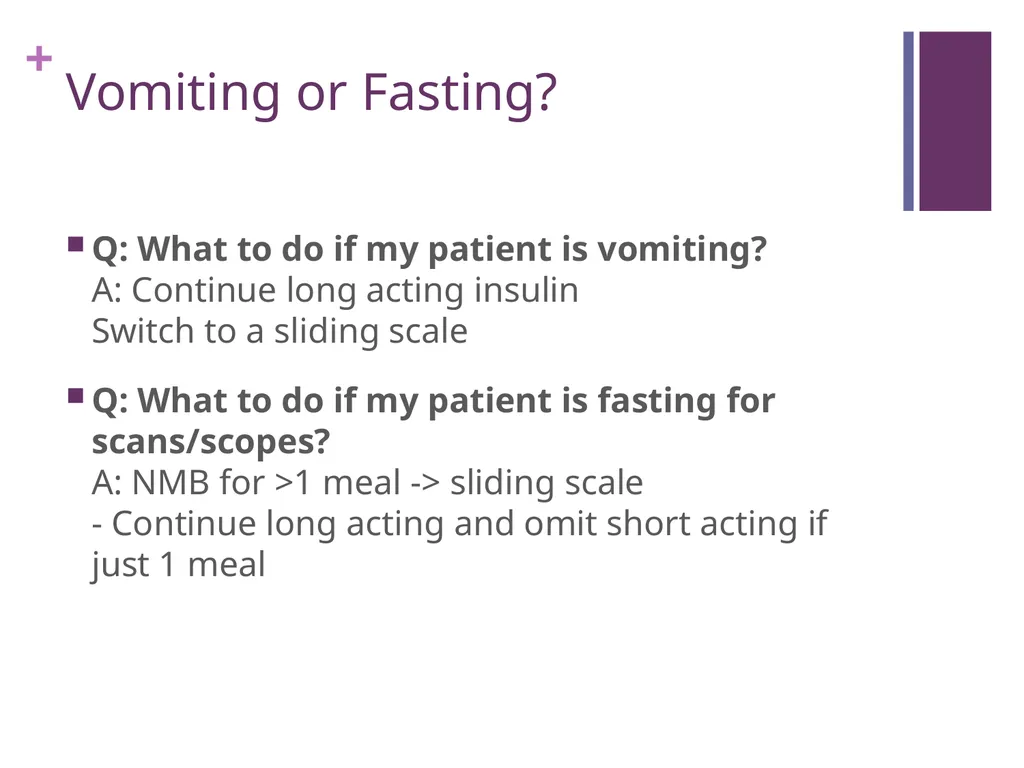 +
Vomiting or Fasting?

Q: What to do if my patient is vomiting?
A: Continue long acting insulin
Switch to a sliding scale

Q: What to do if my patient is fasting for scans/scopes?
A: NMB for >1 meal -> sliding scale
- Continue long acting and omit short acting if just 1 meal